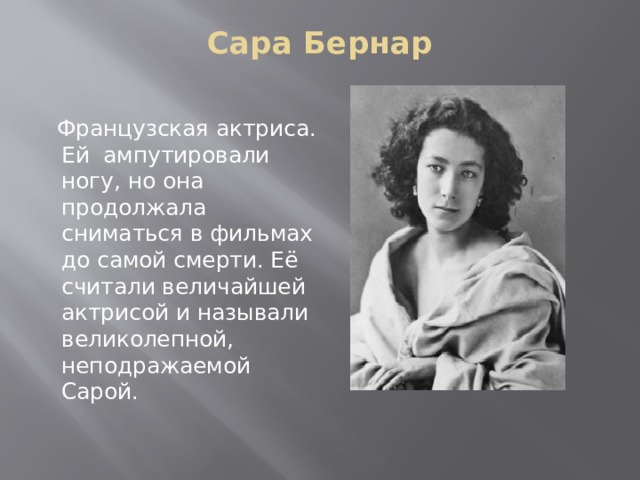 Сара Бернар

Французская актриса. Ей ампутировали ногу, но она продолжала сниматься в фильмах до самой смерти. Её считали величайшей актрисой и называли великолепной, неподражаемой Сарой.